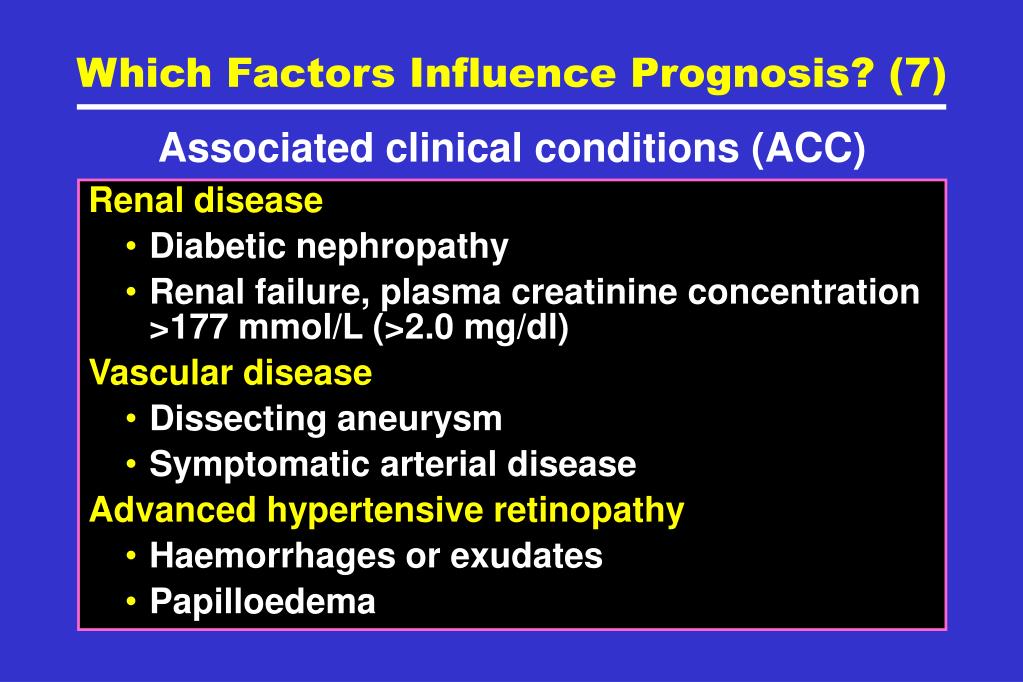 Which Factors Influence Prognosis? (7)

Associated clinical conditions (ACC)

Renal disease

• Diabetic nephropathy

• Renal failure, plasma creatinine concentration >177 mmol/L (>2.0 mg/dl)

Vascular disease

• Dissecting aneurysm

• Symptomatic arterial disease

Advanced hypertensive retinopathy

• Haemorrhages or exudates

• Papilloedema